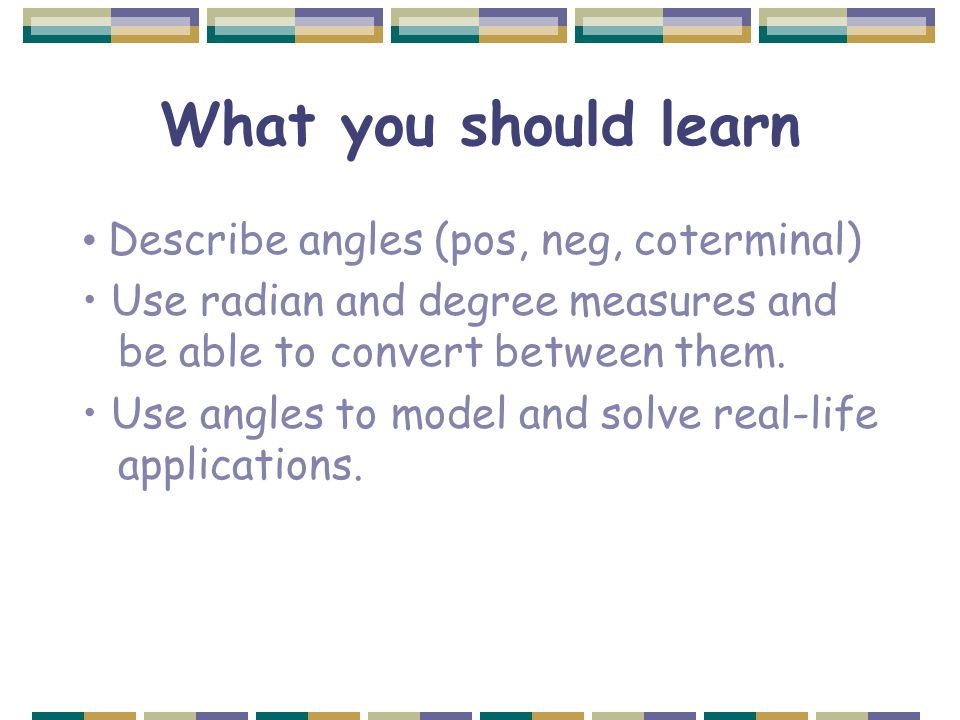 What you should learn

• Describe angles (pos, neg, coterminal)

• Use radian and degree measures and be able to convert between them.

• Use angles to model and solve real-life applications.